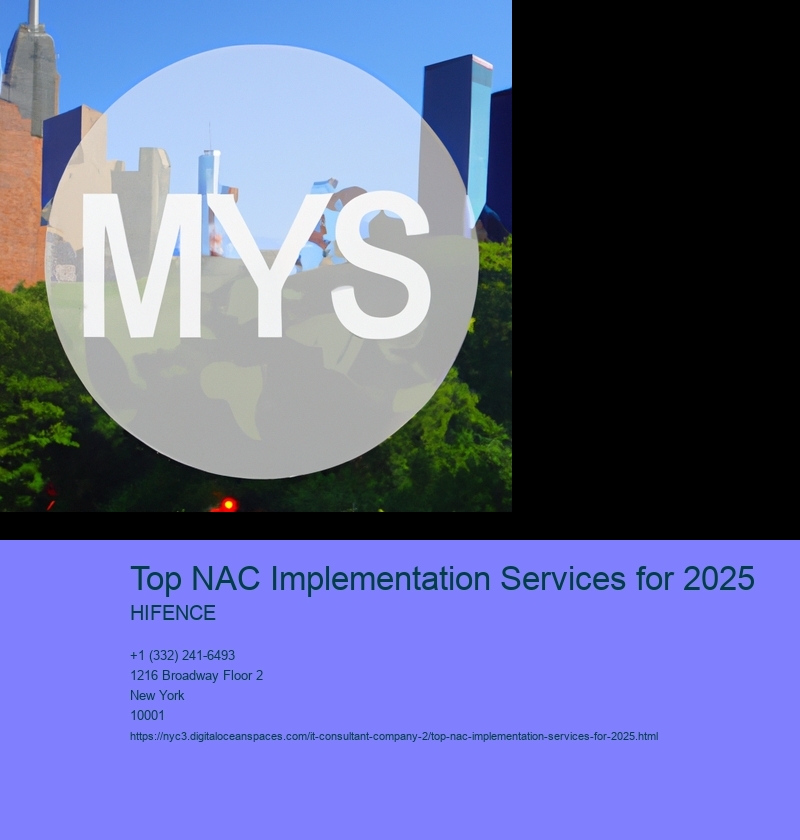 MYS

Top NAC Implementation Services for 2025

HIFENCE

+1 (332) 241-6493
1216 Broadway Floor 2
New York
10001
https://nyc3.digitaloceanspaces.com/it-consultant-company-2/top-nac-implementation-services-for-2025.html